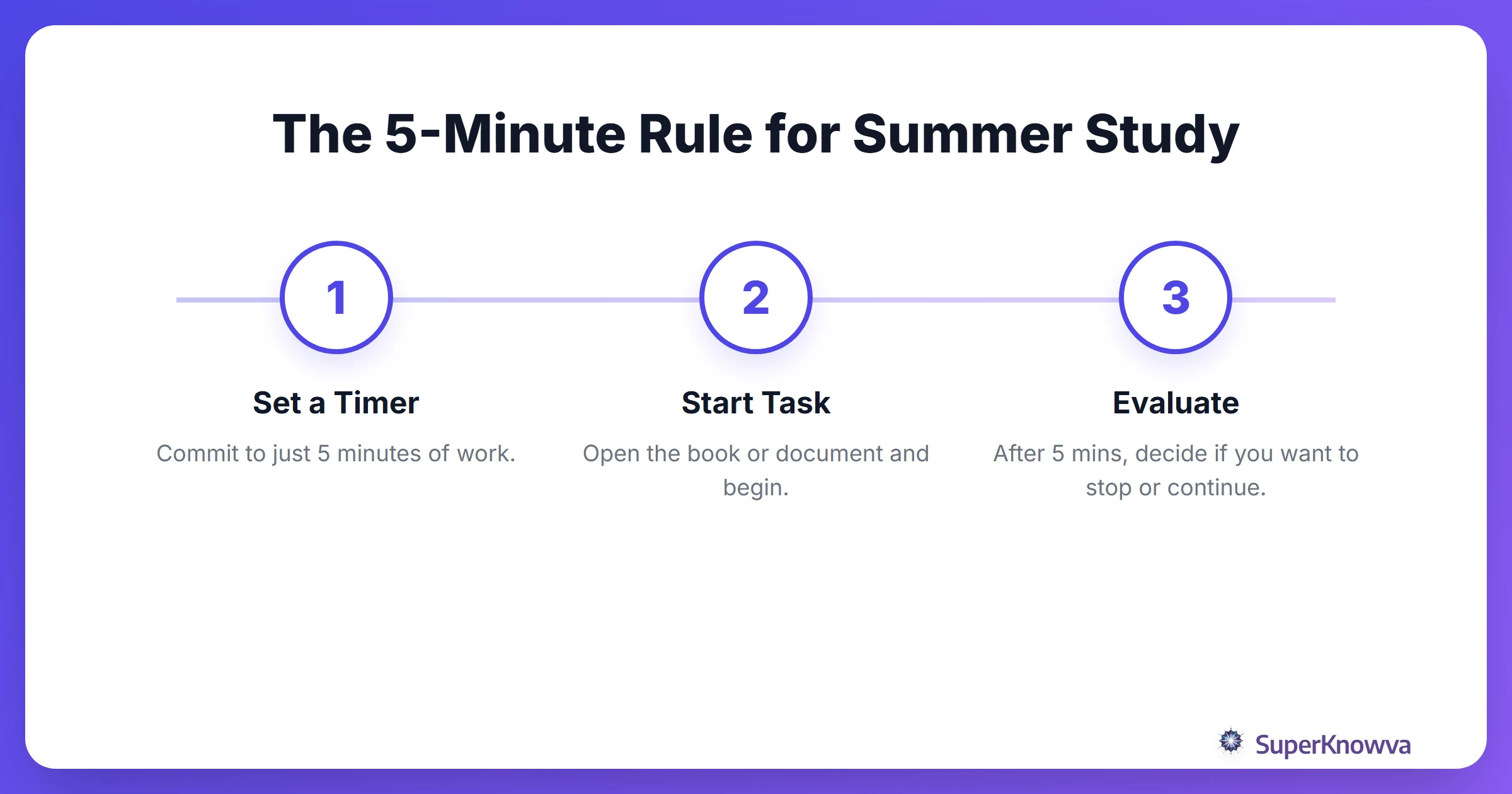 The 5-Minute Rule for Summer Study

1

Set a Timer

Commit to just 5 minutes of work.

2

Start Task

Open the book or document and begin.

3

Evaluate

After 5 mins, decide if you want to stop or continue.

SuperKnowva